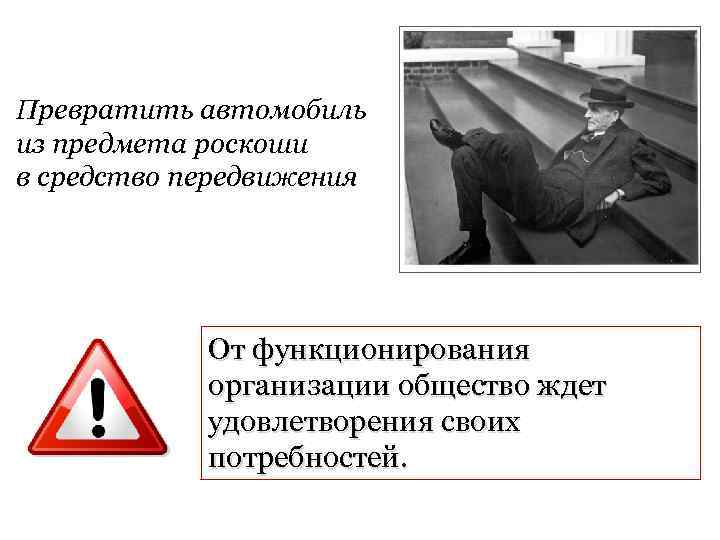 Превратить автомобиль из предмета роскоши в средство передвижения

От функционирования организации общество ждет удовлетворения своих потребностей.